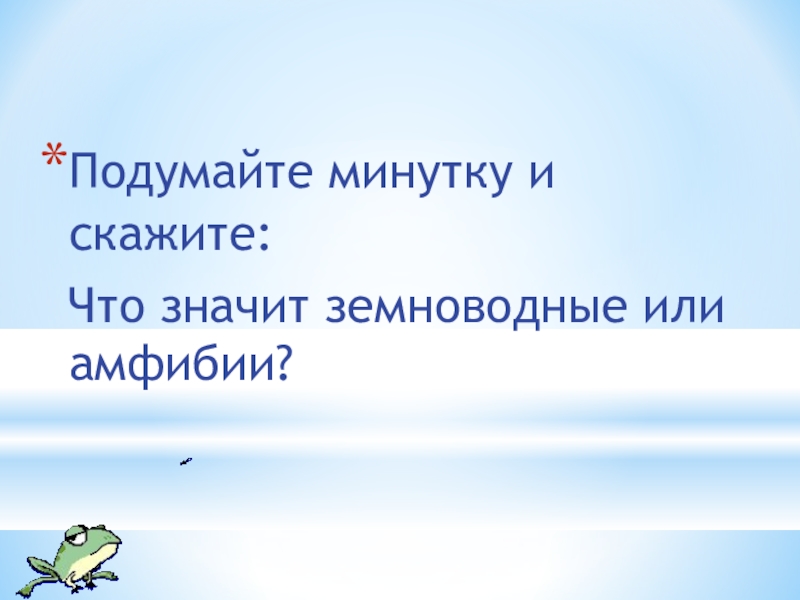 *Подумайте минутку и скажите:

Что значит земноводные или амфибии?